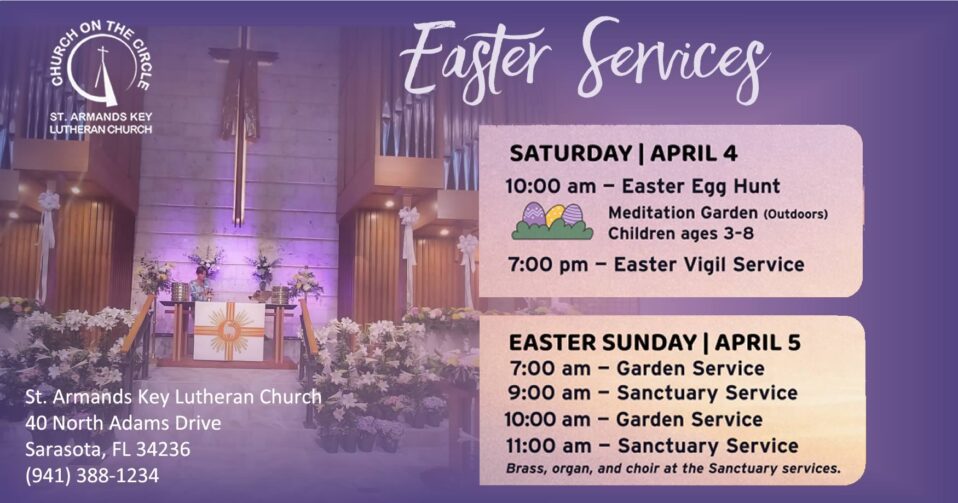 CHURCH ON THE CIRCLE
ST. ARMANDS KEY LUTHERAN CHURCH

Easter Services

SATURDAY | APRIL 4
10:00 am – Easter Egg Hunt
Meditation Garden (Outdoors)
Children ages 3-8
7:00 pm – Easter Vigil Service

EASTER SUNDAY | APRIL 5
7:00 am – Garden Service
9:00 am – Sanctuary Service
10:00 am – Garden Service
11:00 am – Sanctuary Service
Brass, organ, and choir at the Sanctuary services.

St. Armands Key Lutheran Church
40 North Adams Drive
Sarasota, FL 34236
(941) 388-1234